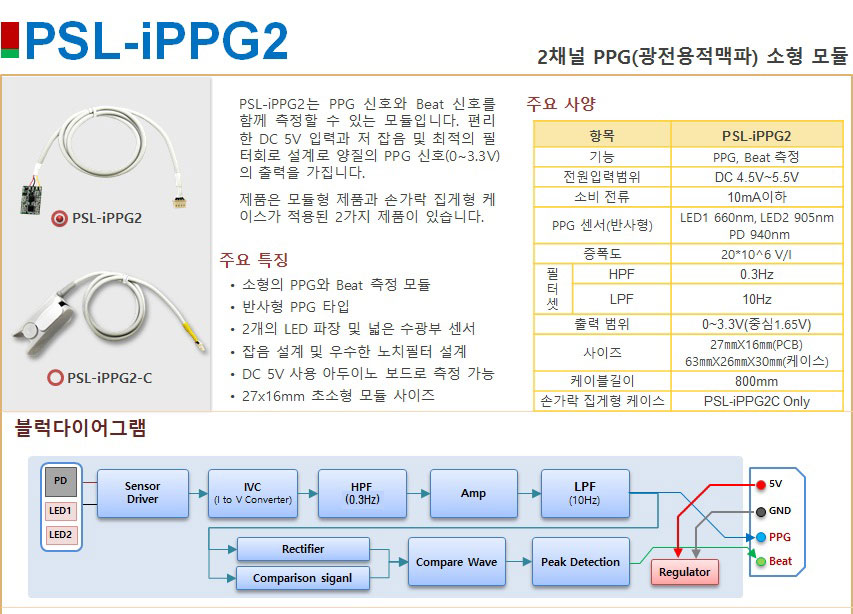 PSL-iPPG2

2채널 PPG(광전용적맥파) 소형 모듈

PSL-iPPG2

PSL-iPPG2-C

PSL-iPPG2는 PPG 신호와 Beat 신호를 함께 측정할 수 있는 모듈입니다. 편리한 DC 5V 입력과 저 잡음 및 최적의 필터회로 설계로 양질의 PPG 신호(0~3.3V)의 출력을 가집니다.

제품은 모듈형 제품과 손가락 집게형 케이스가 적용된 2가지 제품이 있습니다.

주요 특징
• 소형의 PPG와 Beat 측정 모듈
• 반사형 PPG 타입
• 2개의 LED 파장 및 넓은 수광부 센서
• 잡음 설계 및 우수한 노치필터 설계
• DC 5V 사용 아두이노 보드로 측정 가능
• 27x16mm 초소형 모듈 사이즈

주요 사양

| 항목 | | PSL-iPPG2 |
|---|---|---|
| 기능 | | PPG, Beat 측정 |
| 전원입력범위 | | DC 4.5V~5.5V |
| 소비 전류 | | 10mA이하 |
| PPG 센서(반사형) | | LED1 660nm, LED2 905nm PD 940nm |
| 증폭도 | | 20*10^6 V/I |
| 필터셋 | HPF | 0.3Hz |
| 필터셋 | LPF | 10Hz |
| 출력 범위 | | 0~3.3V(중심1.65V) |
| 사이즈 | | 27㎜X16㎜(PCB) 63㎜X26㎜X30㎜(케이스) |
| 케이블길이 | | 800mm |
| 손가락 집게형 케이스 | | PSL-iPPG2C Only |

블럭다이어그램

PD
LED1
LED2
Sensor Driver
IVC (I to V Converter)
HPF (0.3Hz)
Amp
LPF (10Hz)
Rectifier
Comparison siganl
Compare Wave
Peak Detection
Regulator
5V
GND
PPG
Beat